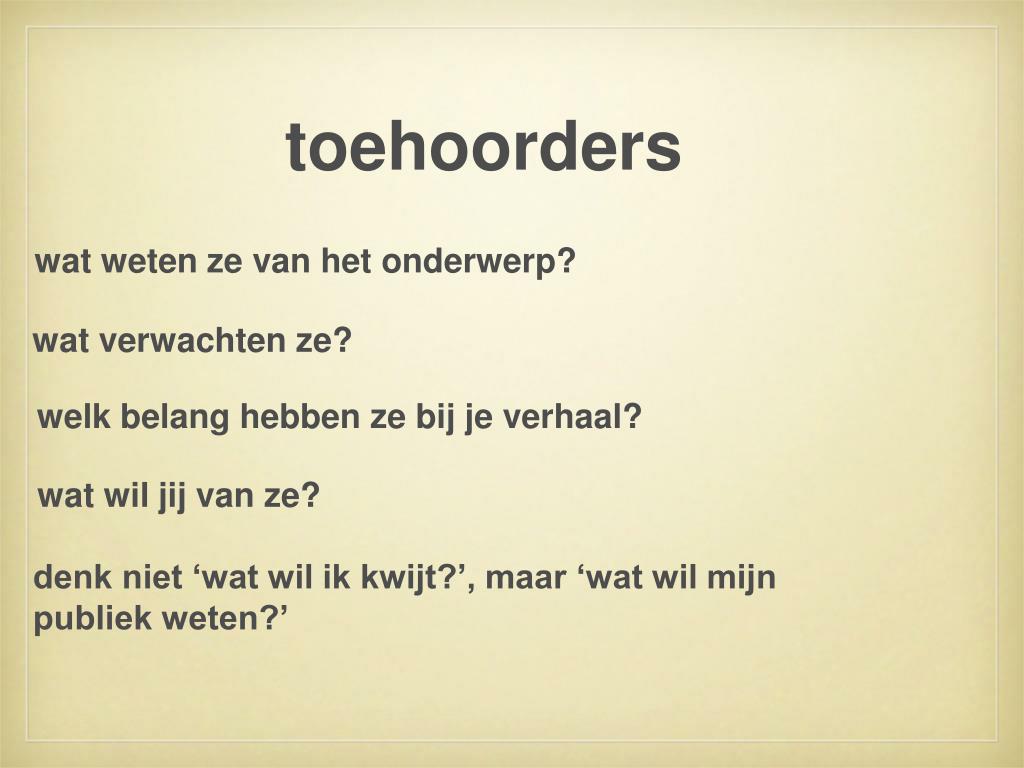 toehoorders

wat weten ze van het onderwerp?

wat verwachten ze?

welk belang hebben ze bij je verhaal?

wat wil jij van ze?

denk niet ‘wat wil ik kwijt?’, maar ‘wat wil mijn publiek weten?’